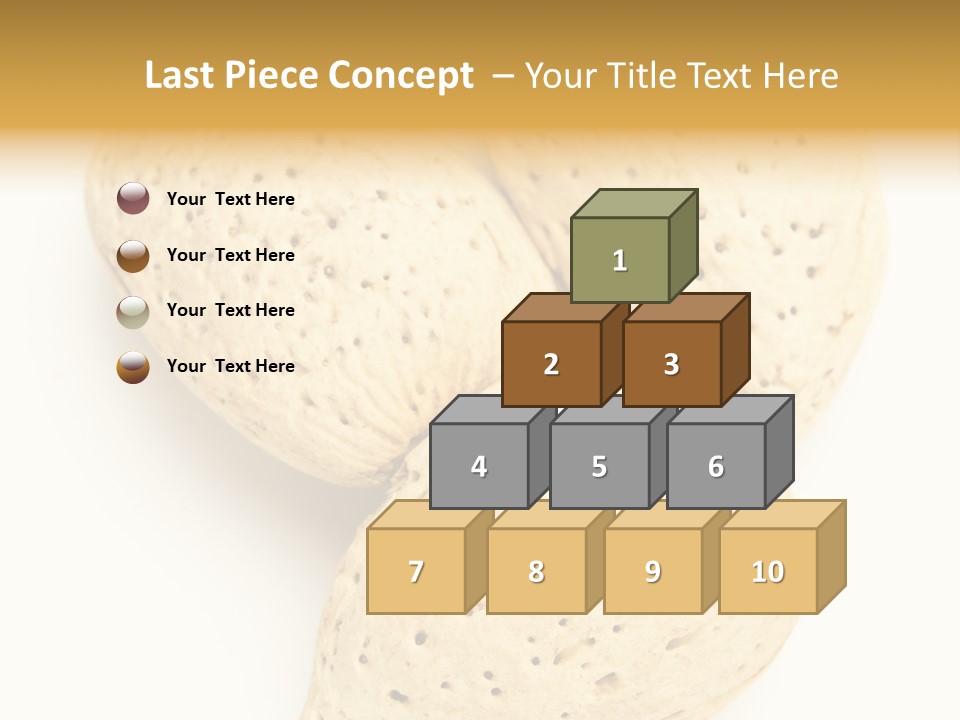 Last Piece Concept – Your Title Text Here

Your Text Here

Your Text Here

Your Text Here

Your Text Here

1

2

3

4

5

6

7

8

9

10